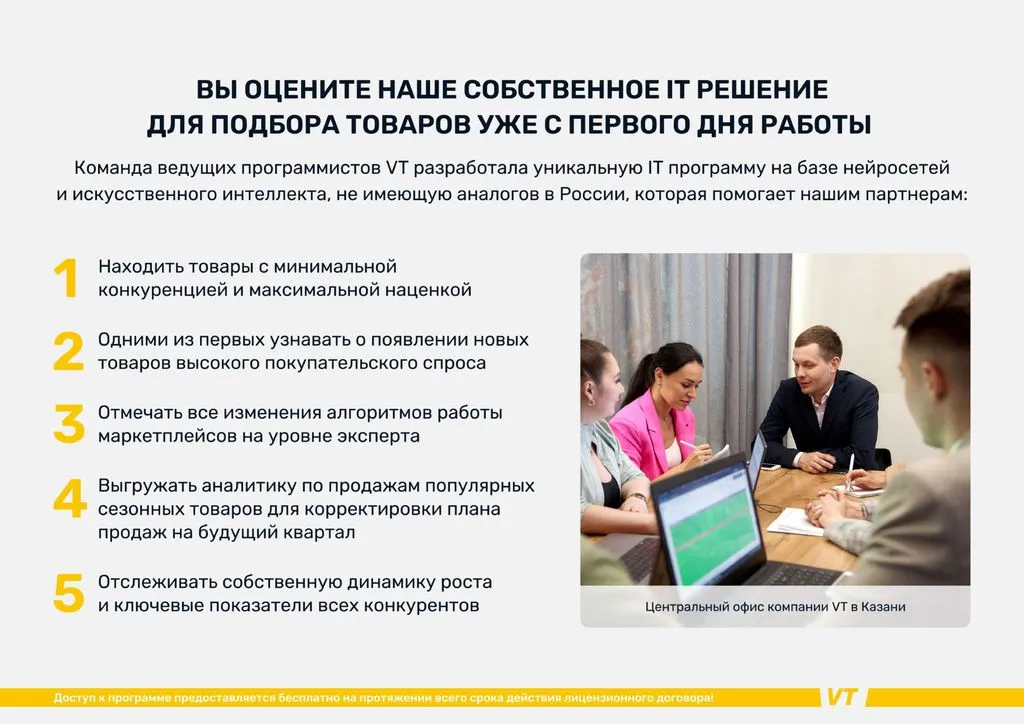 ВЫ ОЦЕНИТЕ НАШЕ СОБСТВЕННОЕ IT РЕШЕНИЕ ДЛЯ ПОДБОРА ТОВАРОВ УЖЕ С ПЕРВОГО ДНЯ РАБОТЫ

Команда ведущих программистов VT разработала уникальную IT программу на базе нейросетей и искусственного интеллекта, не имеющую аналогов в России, которая помогает нашим партнерам:

1 Находить товары с минимальной конкуренцией и максимальной наценкой

2 Одними из первых узнавать о появлении новых товаров высокого покупательского спроса

3 Отмечать все изменения алгоритмов работы маркетплейсов на уровне эксперта

4 Выгружать аналитику по продажам популярных сезонных товаров для корректировки плана продаж на будущий квартал

5 Отслеживать собственную динамику роста и ключевые показатели всех конкурентов

Центральный офис компании VT в Казани

Доступ к программе предоставляется бесплатно на протяжении всего срока действия лицензионного договора!

VT